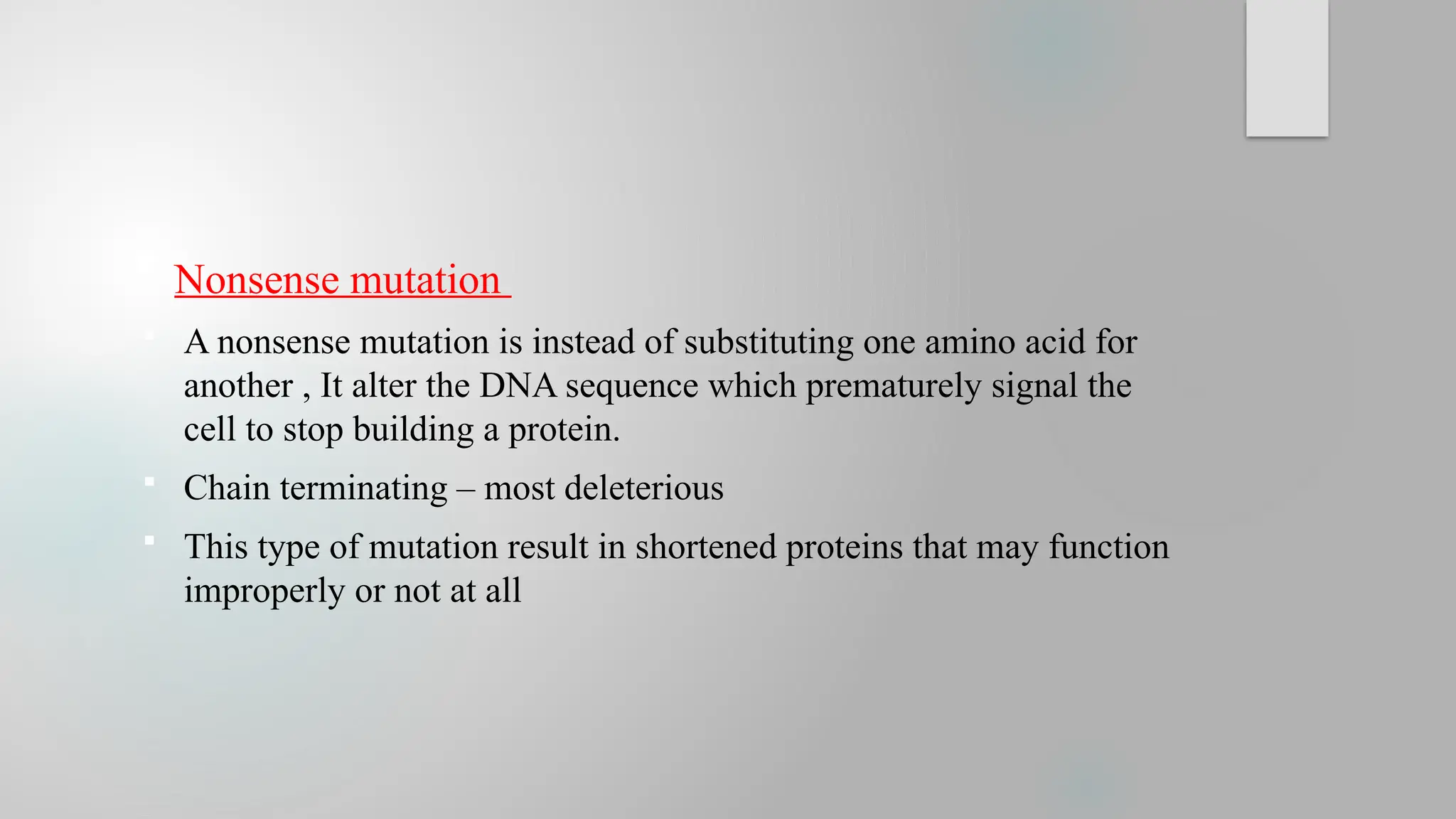 Nonsense mutation

A nonsense mutation is instead of substituting one amino acid for another , It alter the DNA sequence which prematurely signal the cell to stop building a protein.

Chain terminating – most deleterious

This type of mutation result in shortened proteins that may function improperly or not at all